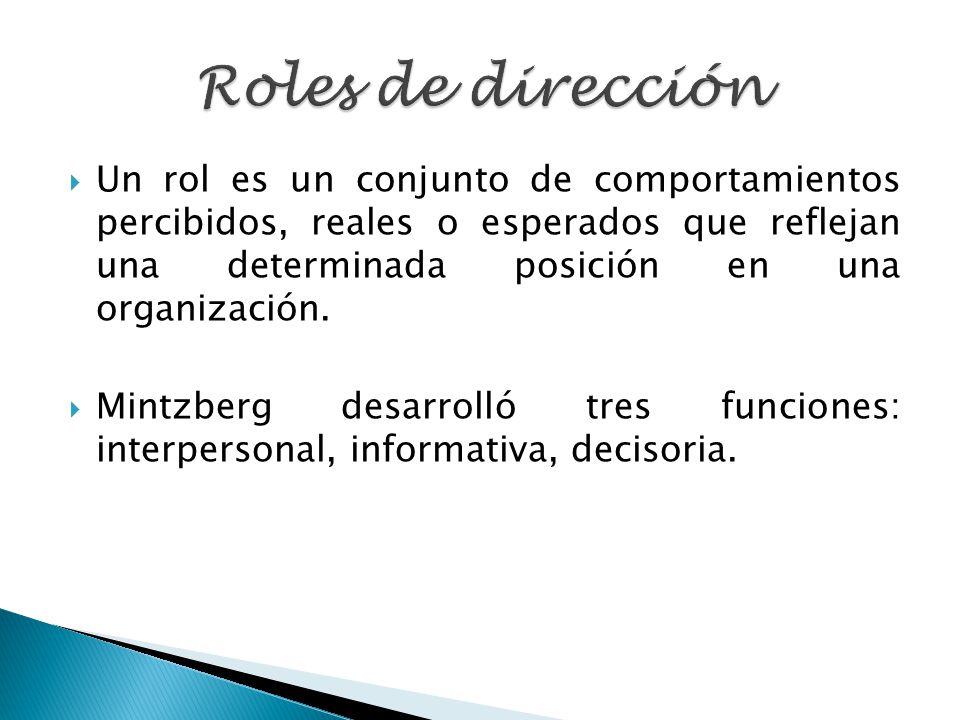 Roles de dirección

Un rol es un conjunto de comportamientos percibidos, reales o esperados que reflejan una determinada posición en una organización.

Mintzberg desarrolló tres funciones: interpersonal, informativa, decisoria.